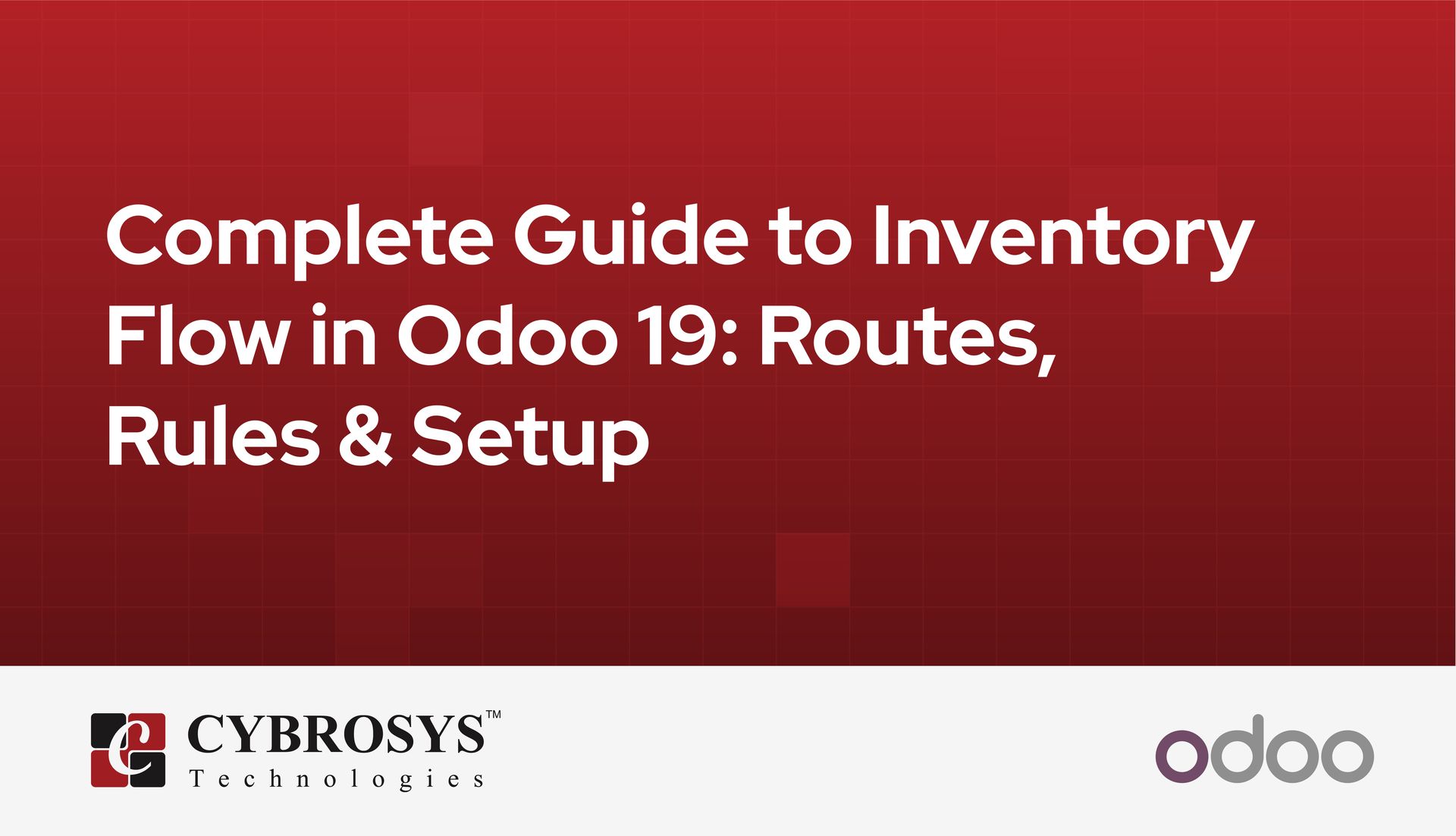 Complete Guide to Inventory Flow in Odoo 19: Routes, Rules & Setup

CYBROSYS™
Technologies

odoo